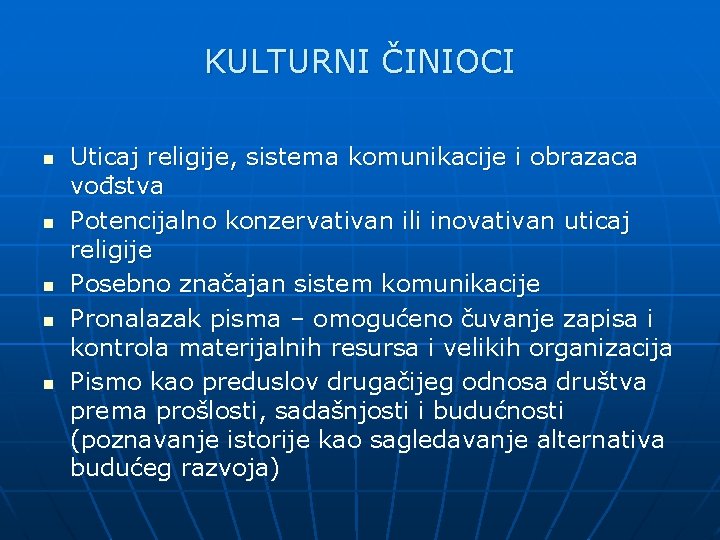 KULTURNI ČINIOCI

- Uticaj religije, sistema komunikacije i obrazaca vođstva
- Potencijalno konzervativan ili inovativan uticaj religije
- Posebno značajan sistem komunikacije
- Pronalazak pisma – omogućeno čuvanje zapisa i kontrola materijalnih resursa i velikih organizacija
- Pismo kao preduslov drugačijeg odnosa društva prema prošlosti, sadašnjosti i budućnosti (poznavanje istorije kao sagledavanje alternativa budućeg razvoja)